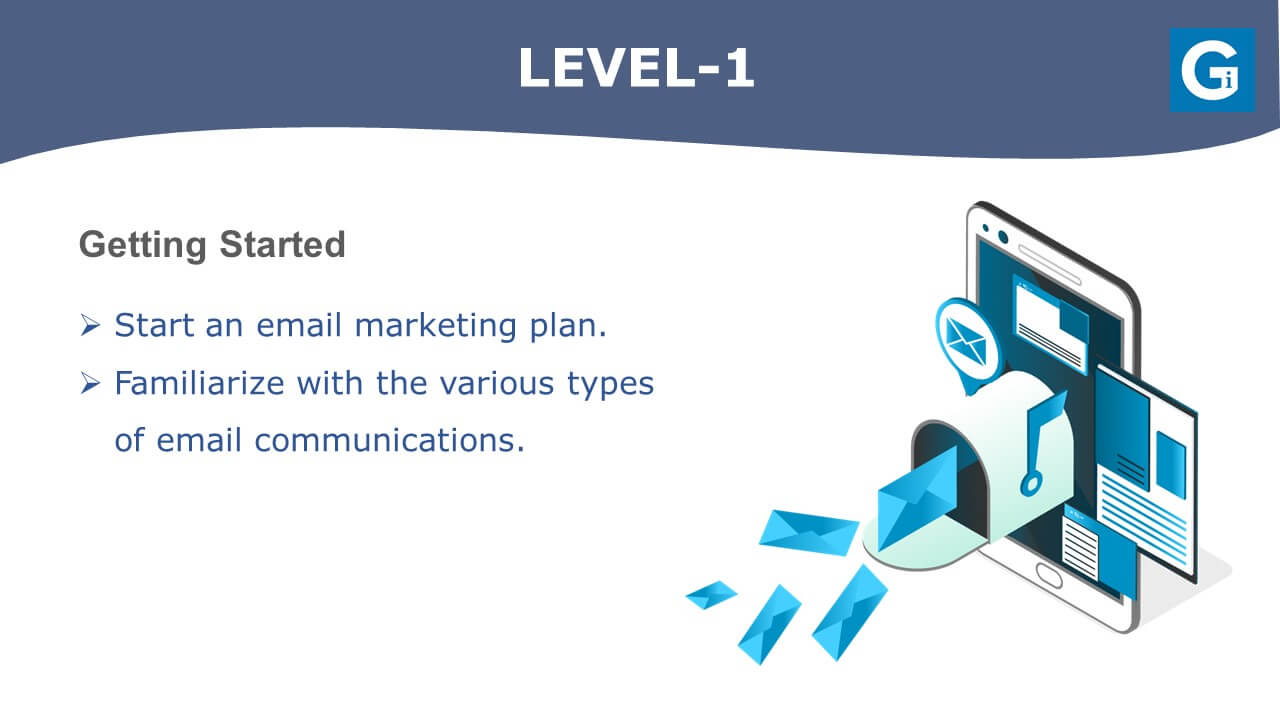 LEVEL-1

Gi

Getting Started

➢ Start an email marketing plan.
➢ Familiarize with the various types of email communications.